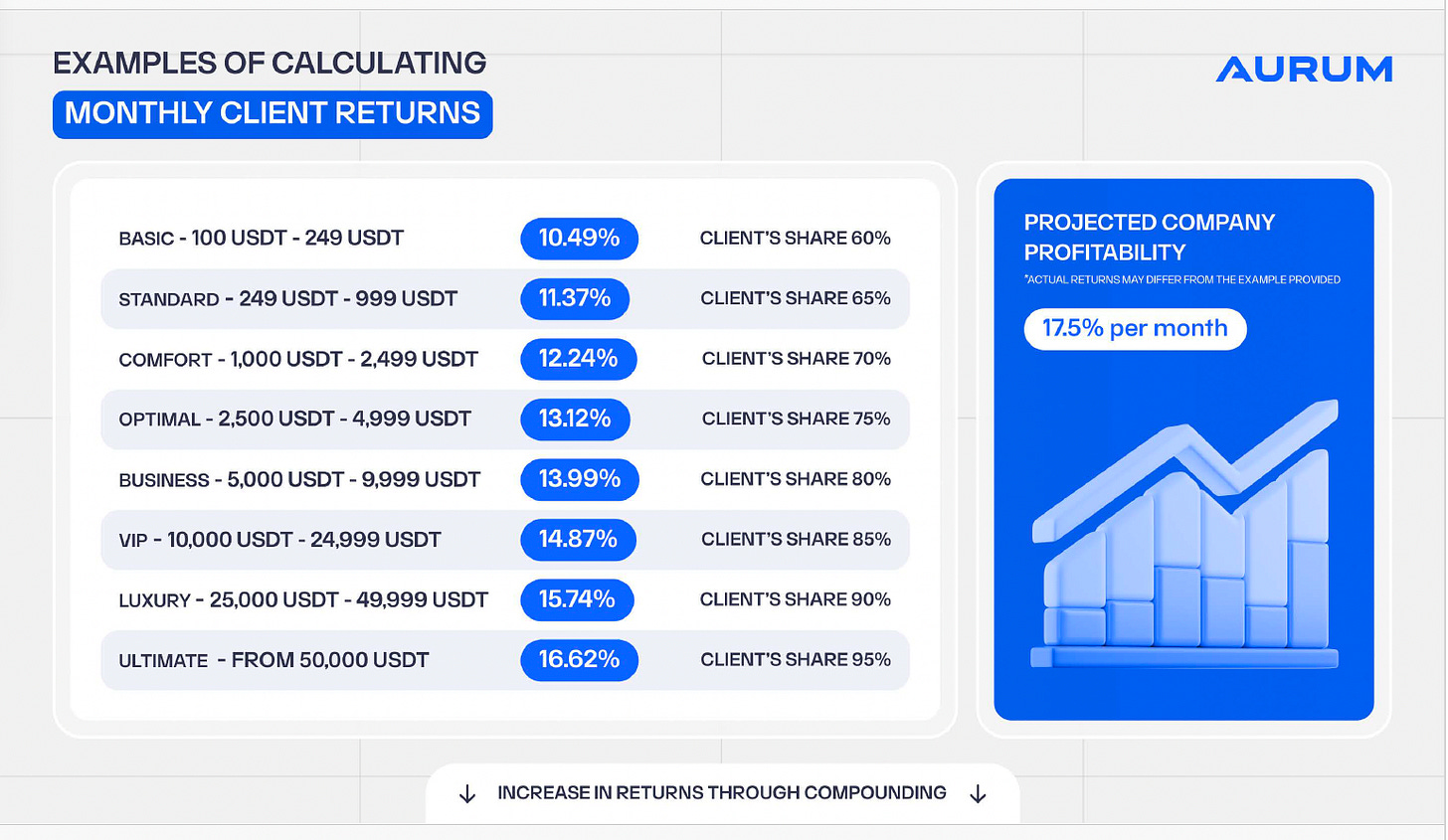 EXAMPLES OF CALCULATING
MONTHLY CLIENT RETURNS

AURUM

| | | |
|---|---|---|
| BASIC - 100 USDT - 249 USDT | 10.49% | CLIENT'S SHARE 60% |
| STANDARD - 249 USDT - 999 USDT | 11.37% | CLIENT'S SHARE 65% |
| COMFORT - 1,000 USDT - 2,499 USDT | 12.24% | CLIENT'S SHARE 70% |
| OPTIMAL - 2,500 USDT - 4,999 USDT | 13.12% | CLIENT'S SHARE 75% |
| BUSINESS - 5,000 USDT - 9,999 USDT | 13.99% | CLIENT'S SHARE 80% |
| VIP - 10,000 USDT - 24,999 USDT | 14.87% | CLIENT'S SHARE 85% |
| LUXURY - 25,000 USDT - 49,999 USDT | 15.74% | CLIENT'S SHARE 90% |
| ULTIMATE - FROM 50,000 USDT | 16.62% | CLIENT'S SHARE 95% |

PROJECTED COMPANY PROFITABILITY
*ACTUAL RETURNS MAY DIFFER FROM THE EXAMPLE PROVIDED

17.5% per month

↓ INCREASE IN RETURNS THROUGH COMPOUNDING ↓